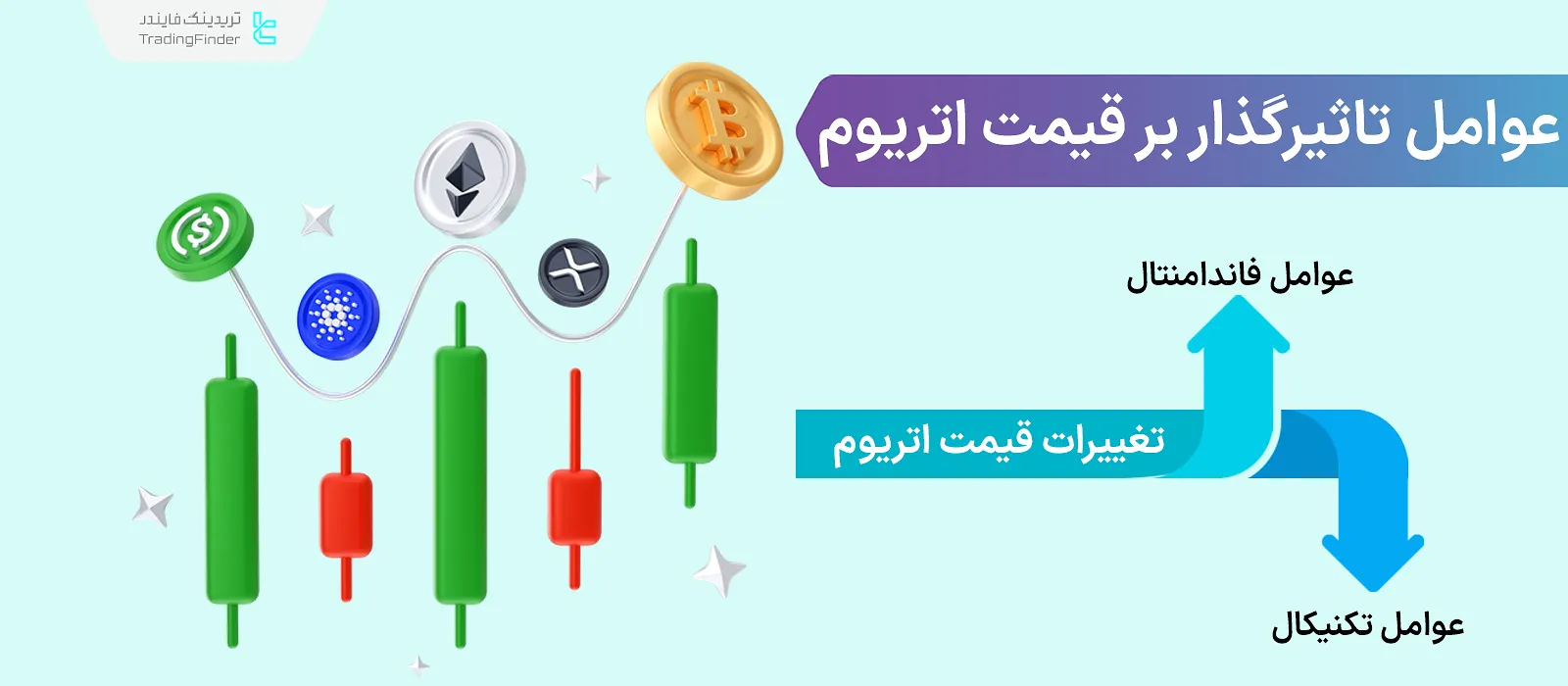 تریدینگ فایندر
TradingFinder

عوامل تاثیرگذار بر قیمت اتریوم

عوامل فاندامنتال

تغییرات قیمت اتریوم

عوامل تکنیکال